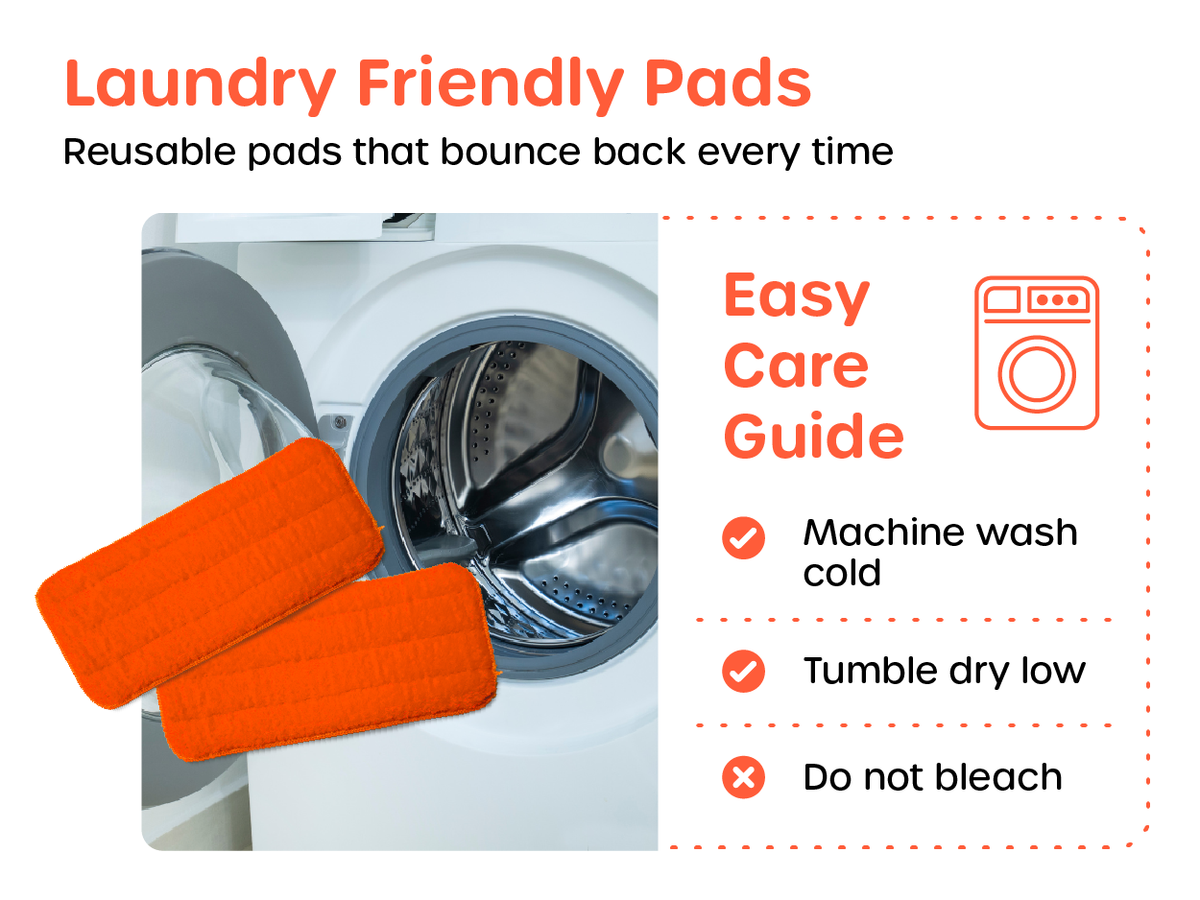 Laundry Friendly Pads

Reusable pads that bounce back every time

Easy Care Guide

Machine wash cold

Tumble dry low

Do not bleach